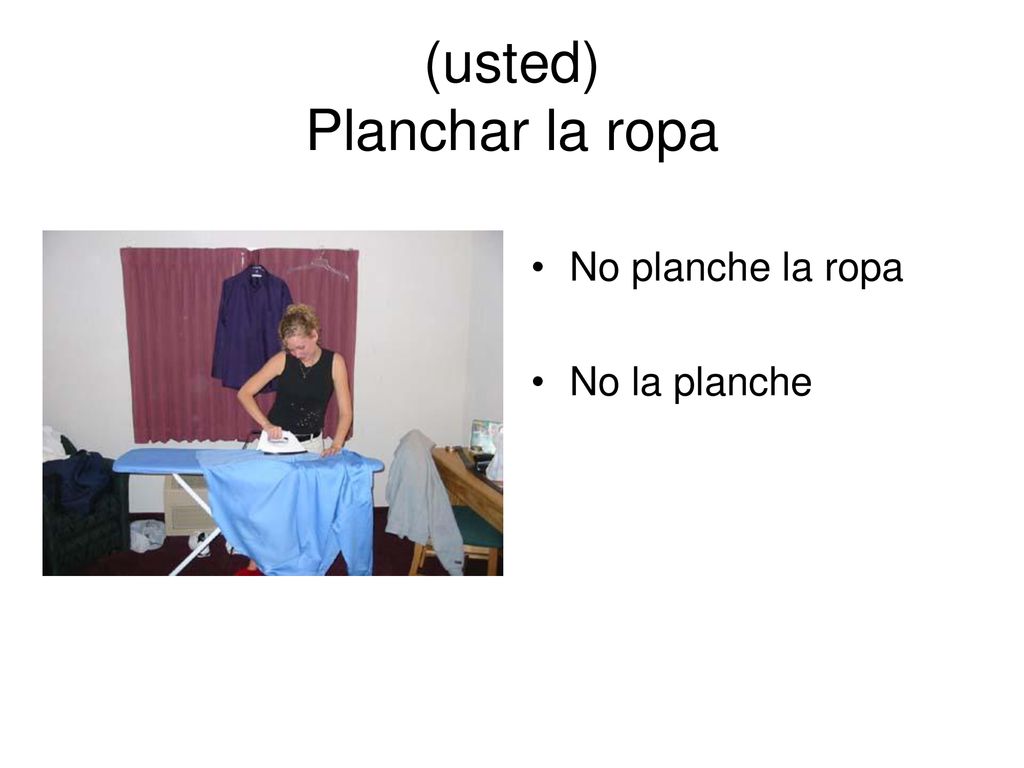 (usted)
Planchar la ropa

• No planche la ropa

• No la planche